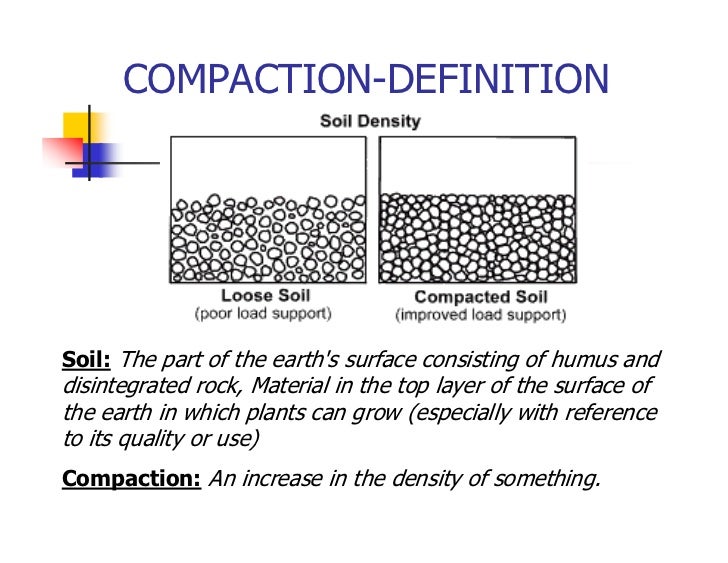 COMPACTION-DEFINITION

Soil Density

Loose Soil
(poor load support)

Compacted Soil
(improved load support)

Soil: The part of the earth's surface consisting of humus and disintegrated rock, Material in the top layer of the surface of the earth in which plants can grow (especially with reference to its quality or use)

Compaction: An increase in the density of something.